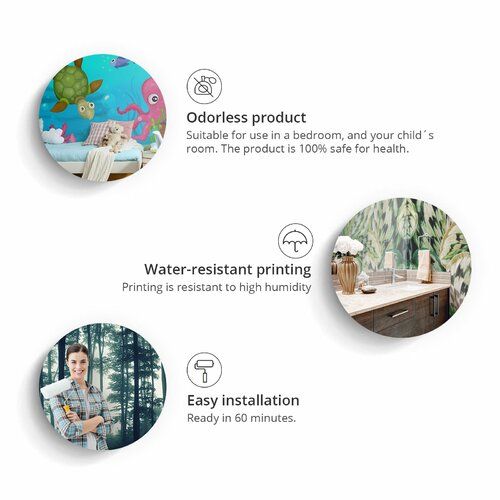 Odorless product
Suitable for use in a bedroom, and your child´s room. The product is 100% safe for health.

Water-resistant printing
Printing is resistant to high humidity

Easy installation
Ready in 60 minutes.